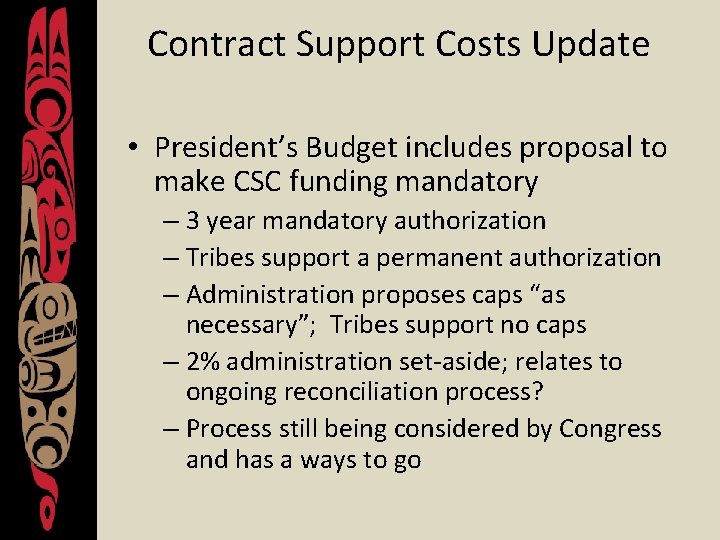 Contract Support Costs Update

• President’s Budget includes proposal to make CSC funding mandatory
– 3 year mandatory authorization
– Tribes support a permanent authorization
– Administration proposes caps “as necessary”; Tribes support no caps
– 2% administration set-aside; relates to ongoing reconciliation process?
– Process still being considered by Congress and has a ways to go